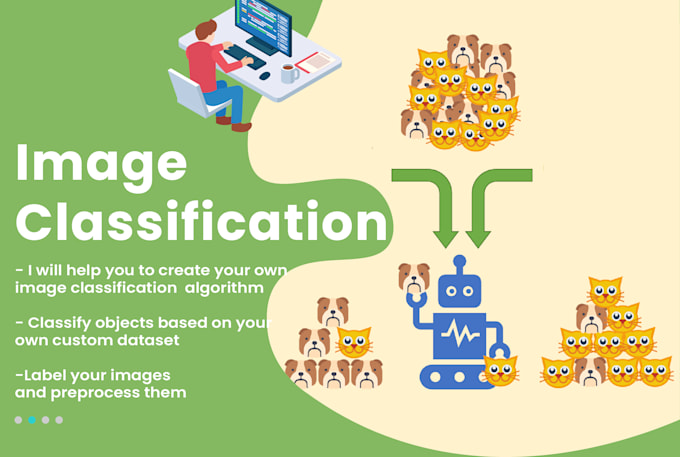 Image Classification

- I will help you to create your own image classification algorithm

- Classify objects based on your own custom dataset

-Label your images and preprocess them